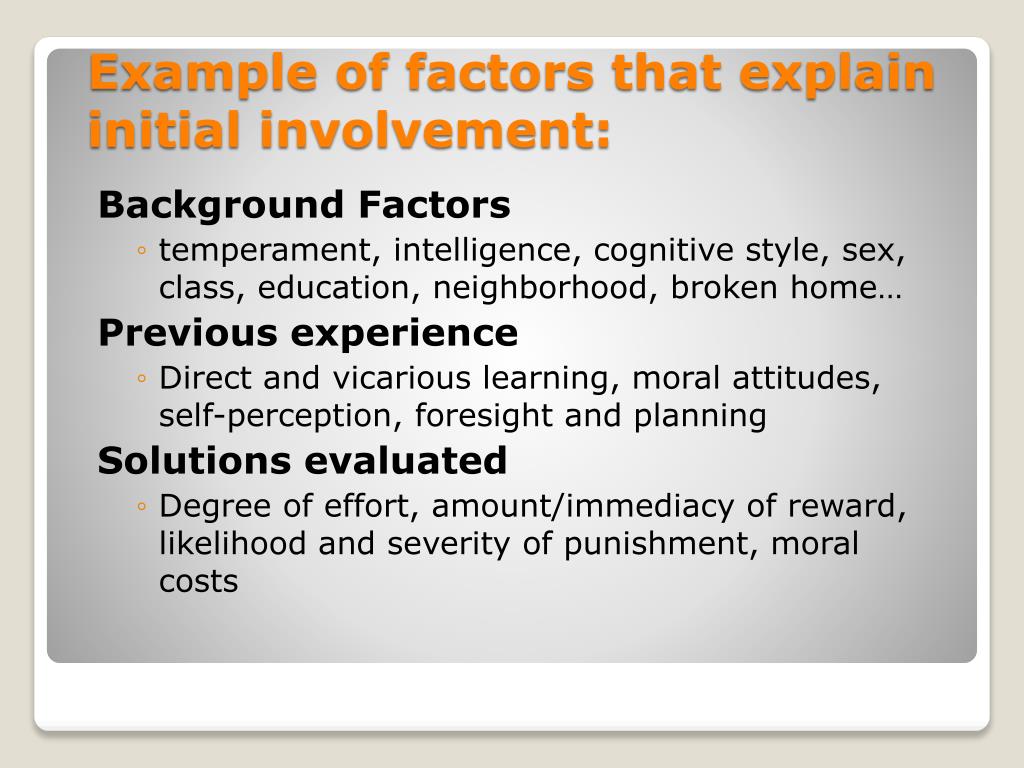 Example of factors that explain initial involvement:

Background Factors

◦ temperament, intelligence, cognitive style, sex, class, education, neighborhood, broken home…

Previous experience

◦ Direct and vicarious learning, moral attitudes, self-perception, foresight and planning

Solutions evaluated

◦ Degree of effort, amount/immediacy of reward, likelihood and severity of punishment, moral costs